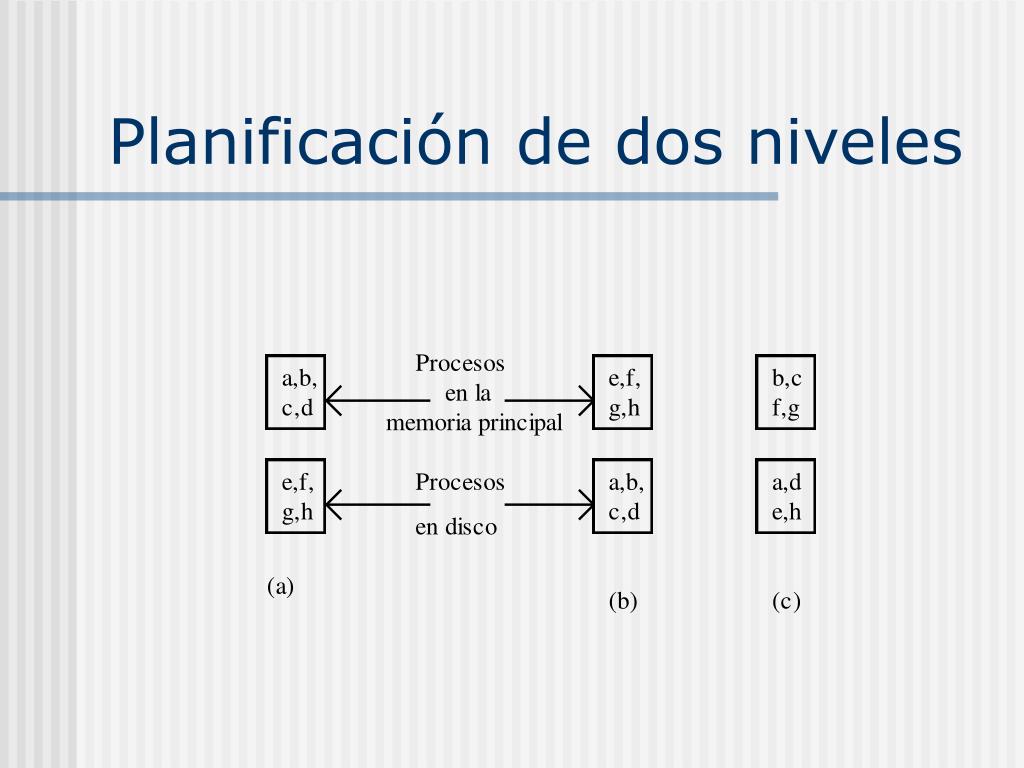 Planificación de dos niveles

a,b,
c,d

Procesos
en la
memoria principal

e,f,
g,h

b,c
f,g

e,f,
g,h

Procesos
en disco

a,b,
c,d

a,d
e,h

(a)

(b)

(c)